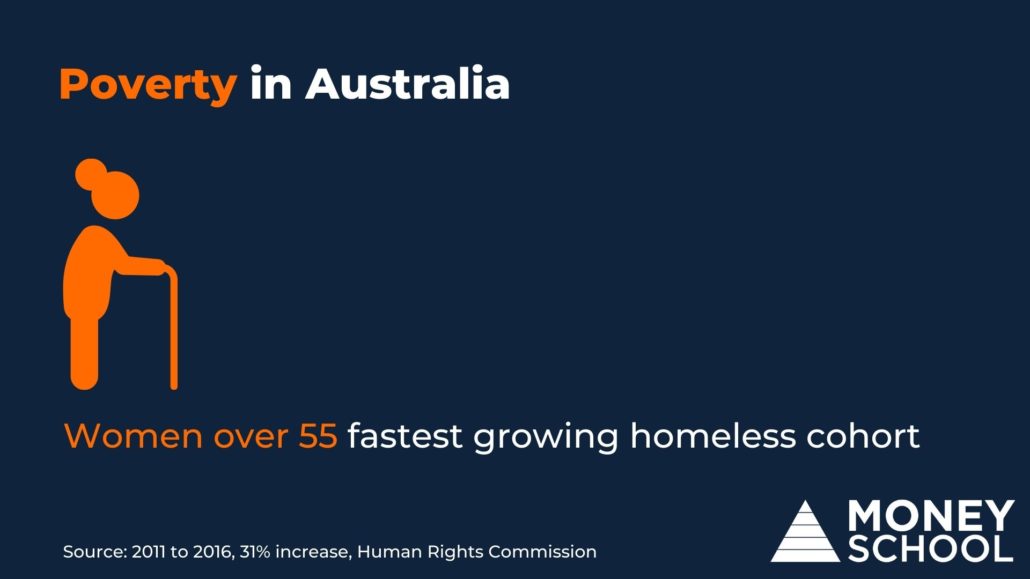 Poverty in Australia

Women over 55 fastest growing homeless cohort

Source: 2011 to 2016, 31% increase, Human Rights Commission

MONEY SCHOOL